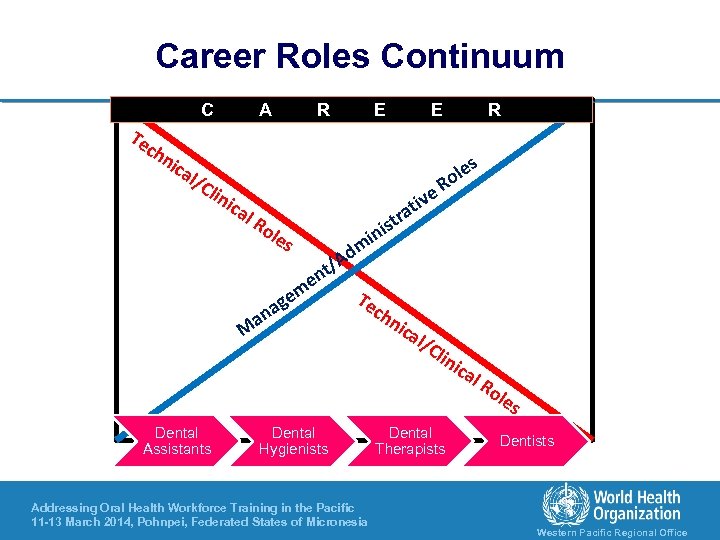 Career Roles Continuum

C A R E E R

Technical/Clinical Roles

Management/Administrative Roles

Technical/Clinical Roles

Dental Assistants

Dental Hygienists

Dental Therapists

Dentists

Addressing Oral Health Workforce Training in the Pacific
11-13 March 2014, Pohnpei, Federated States of Micronesia

World Health Organization
Western Pacific Regional Office